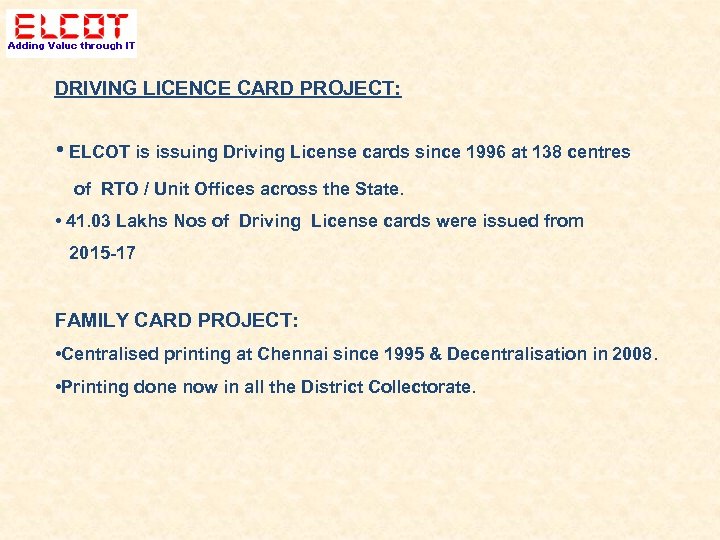 ELCOT
Adding Value through IT

DRIVING LICENCE CARD PROJECT:

• ELCOT is issuing Driving License cards since 1996 at 138 centres of RTO / Unit Offices across the State.
• 41.03 Lakhs Nos of Driving License cards were issued from 2015-17

FAMILY CARD PROJECT:
•Centralised printing at Chennai since 1995 & Decentralisation in 2008.
•Printing done now in all the District Collectorate.